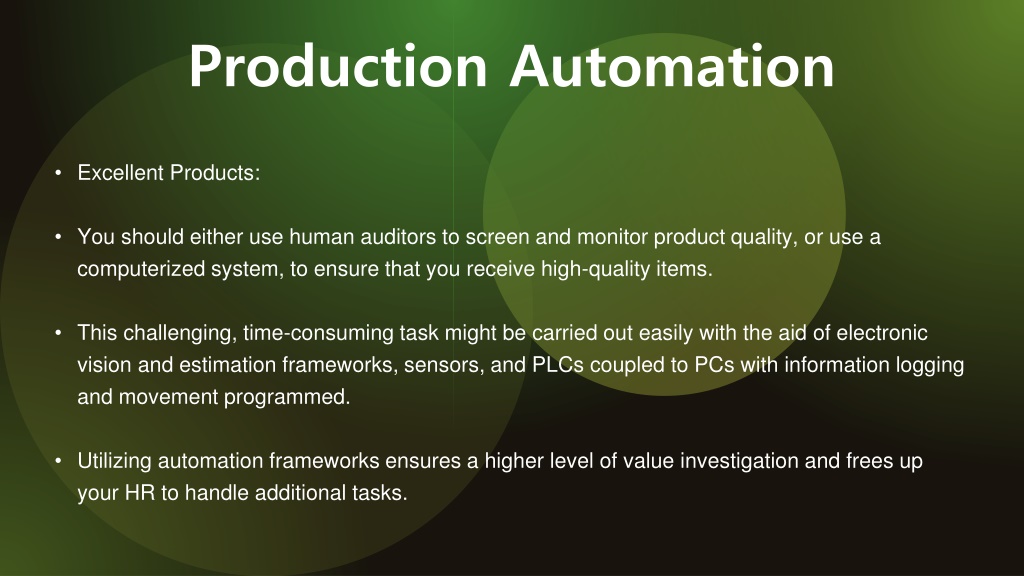 Production Automation

• Excellent Products:

• You should either use human auditors to screen and monitor product quality, or use a computerized system, to ensure that you receive high-quality items.

• This challenging, time-consuming task might be carried out easily with the aid of electronic vision and estimation frameworks, sensors, and PLCs coupled to PCs with information logging and movement programmed.

• Utilizing automation frameworks ensures a higher level of value investigation and frees up your HR to handle additional tasks.